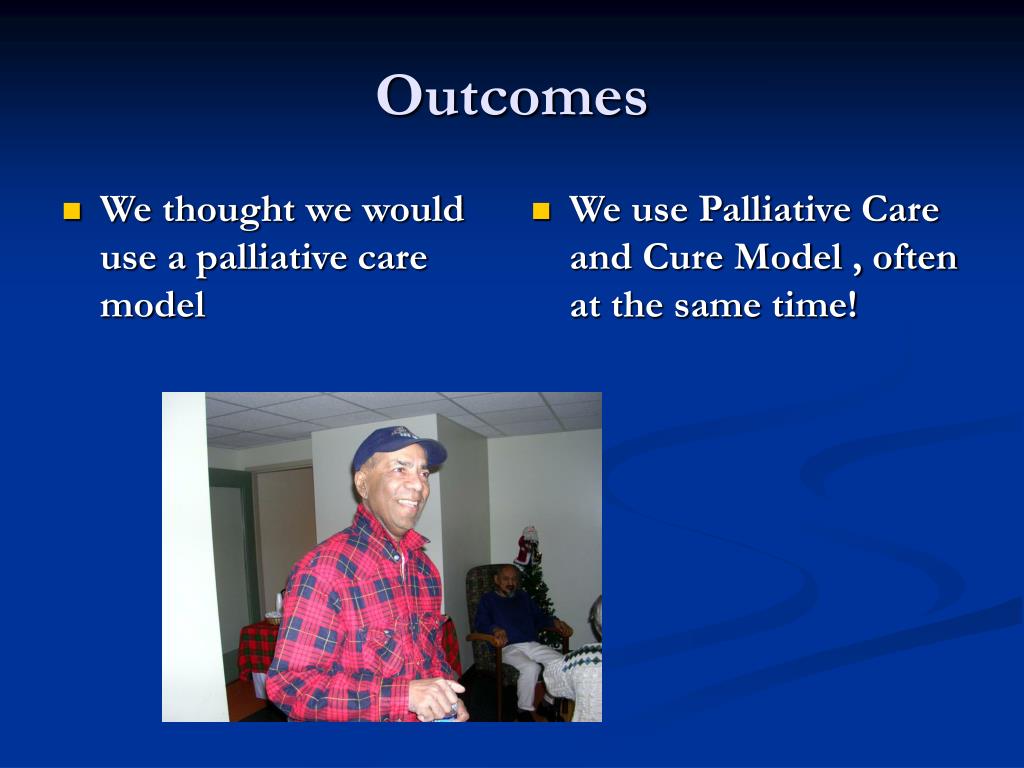 Outcomes

- We thought we would use a palliative care model

- We use Palliative Care and Cure Model , often at the same time!